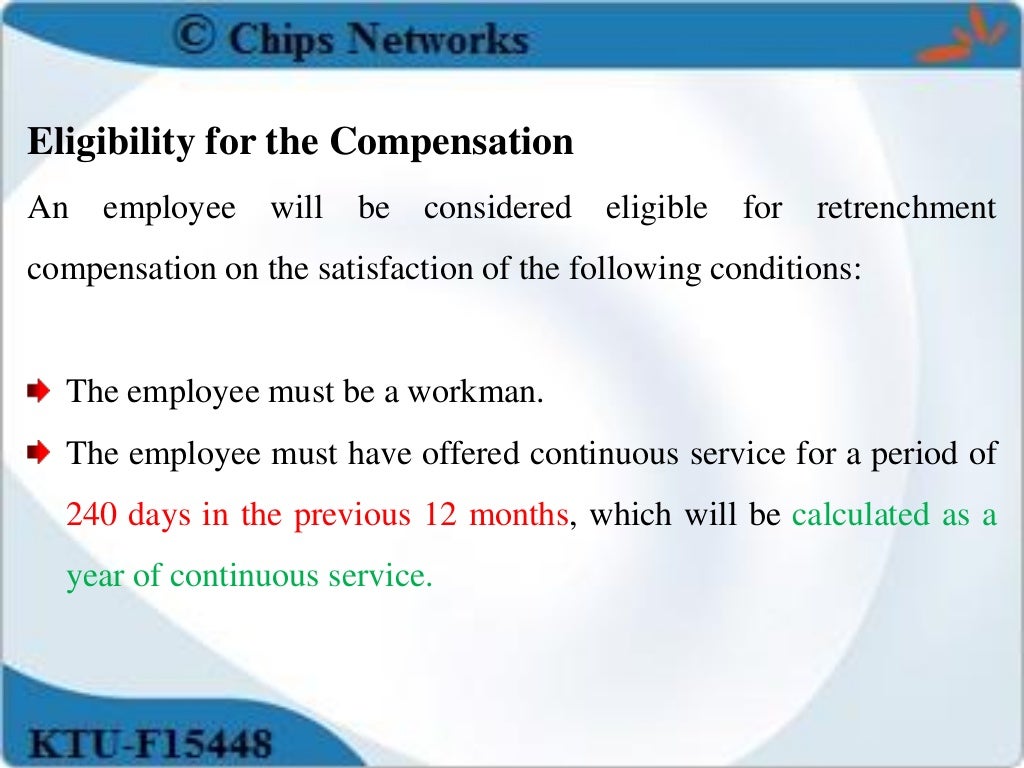 © Chips Networks

Eligibility for the Compensation

An employee will be considered eligible for retrenchment compensation on the satisfaction of the following conditions:

The employee must be a workman.

The employee must have offered continuous service for a period of 240 days in the previous 12 months, which will be calculated as a year of continuous service.

KTU-F15448